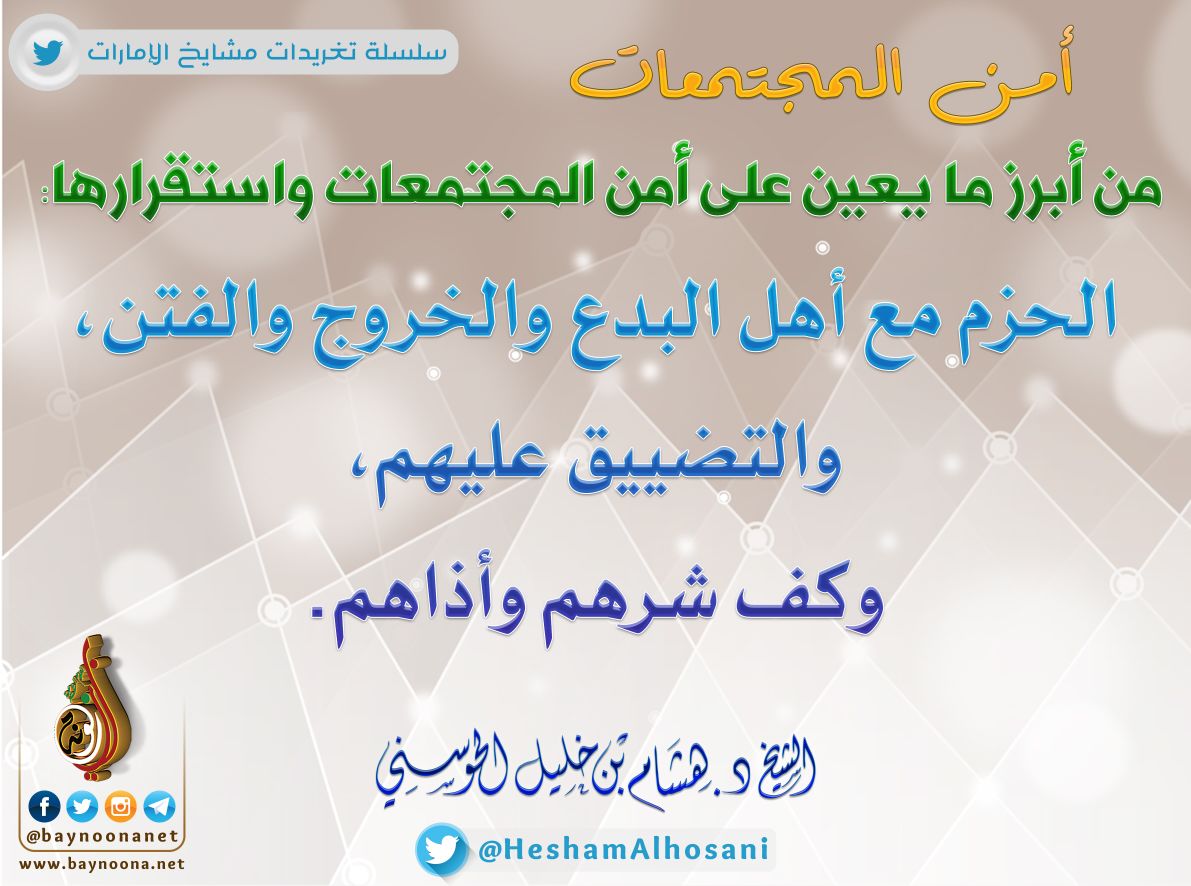 سلسلة تغريدات مشايخ الإمارات

أمن المجتمعات

من أبرز ما يعين على أمن المجتمعات واستقرارها:

الحزم مع أهل البدع والخروج والفتن،

والتضييق عليهم،

وكف شرهم وأذاهم.

الشيخ د. هشام بن خليل الحوسني

@HeshamAlhosani

@baynoonanet
www.baynoona.net